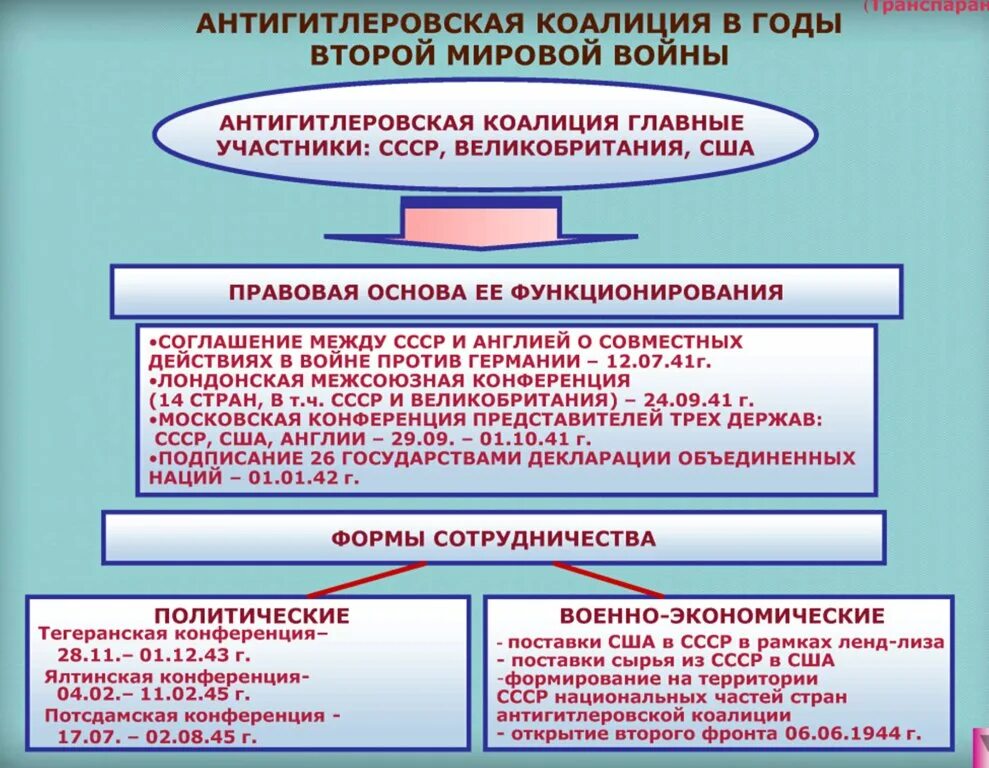 (Транспаран

АНТИГИТЛЕРОВСКАЯ КОАЛИЦИЯ В ГОДЫ ВТОРОЙ МИРОВОЙ ВОЙНЫ

АНТИГИТЛЕРОВСКАЯ КОАЛИЦИЯ ГЛАВНЫЕ УЧАСТНИКИ: СССР, ВЕЛИКОБРИТАНИЯ, США

ПРАВОВАЯ ОСНОВА ЕЕ ФУНКЦИОНИРОВАНИЯ

•СОГЛАШЕНИЕ МЕЖДУ СССР И АНГЛИЕЙ О СОВМЕСТНЫХ ДЕЙСТВИЯХ В ВОЙНЕ ПРОТИВ ГЕРМАНИИ – 12.07.41г.
•ЛОНДОНСКАЯ МЕЖСОЮЗНАЯ КОНФЕРЕНЦИЯ (14 СТРАН, В т.ч. СССР И ВЕЛИКОБРИТАНИЯ) – 24.09.41 г.
•МОСКОВСКАЯ КОНФЕРЕНЦИЯ ПРЕДСТАВИТЕЛЕЙ ТРЕХ ДЕРЖАВ: СССР, США, АНГЛИИ – 29.09. – 01.10.41 г.
•ПОДПИСАНИЕ 26 ГОСУДАРСТВАМИ ДЕКЛАРАЦИИ ОБЪЕДИНЕННЫХ НАЦИЙ – 01.01.42 г.

ФОРМЫ СОТРУДНИЧЕСТВА

ПОЛИТИЧЕСКИЕ
Тегеранская конференция– 28.11.– 01.12.43 г.
Ялтинская конференция- 04.02.– 11.02.45 г.
Потсдамская конференция - 17.07. – 02.08.45 г.

ВОЕННО-ЭКОНОМИЧЕСКИЕ
- поставки США в СССР в рамках ленд-лиза
- поставки сырья из СССР в США
-формирование на территории СССР национальных частей стран антигитлеровской коалиции
- открытие второго фронта 06.06.1944 г.